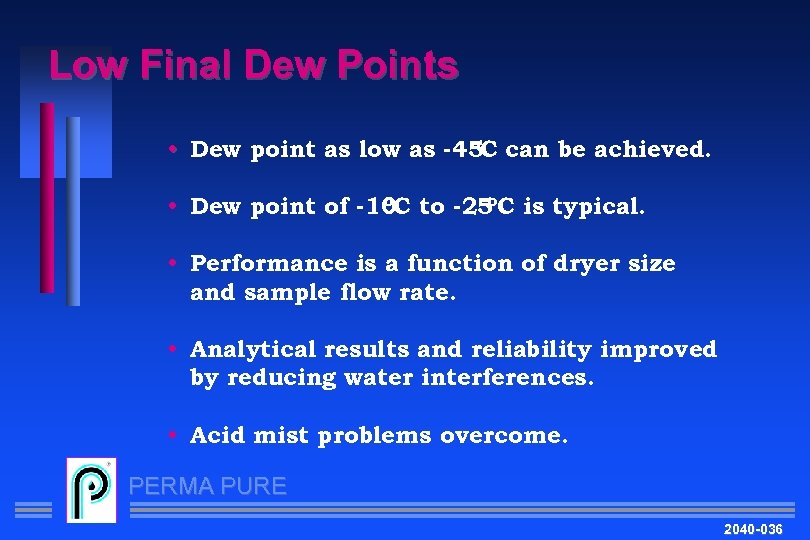 Low Final Dew Points

• Dew point as low as -45°C can be achieved.

• Dew point of -10°C to -25°C is typical.

• Performance is a function of dryer size and sample flow rate.

• Analytical results and reliability improved by reducing water interferences.

• Acid mist problems overcome.

PERMA PURE

2040-036